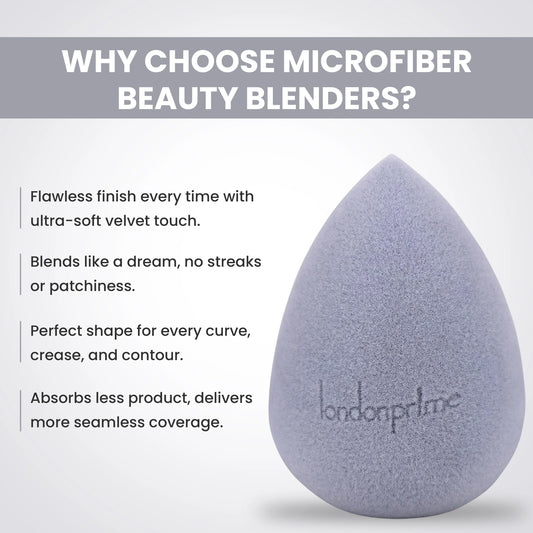 WHY CHOOSE MICROFIBER BEAUTY BLENDERS?

Flawless finish every time with ultra-soft velvet touch.

Blends like a dream, no streaks or patchiness.

Perfect shape for every curve, crease, and contour.

Absorbs less product, delivers more seamless coverage.

londonprime